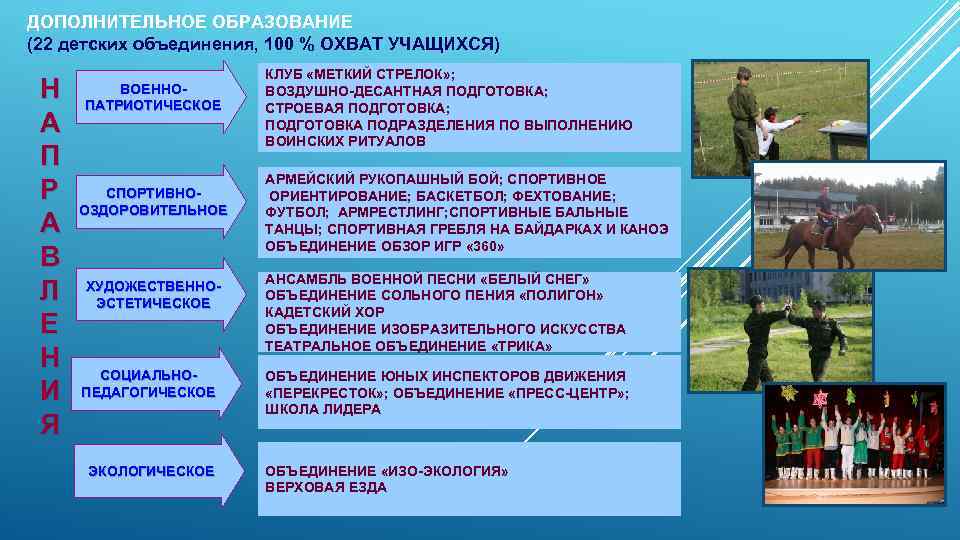 ДОПОЛНИТЕЛЬНОЕ ОБРАЗОВАНИЕ
(22 детских объединения, 100 % ОХВАТ УЧАЩИХСЯ)

НАПРАВЛЕНИЯ

ВОЕННО-ПАТРИОТИЧЕСКОЕ

КЛУБ «МЕТКИЙ СТРЕЛОК»;
ВОЗДУШНО-ДЕСАНТНАЯ ПОДГОТОВКА;
СТРОЕВАЯ ПОДГОТОВКА;
ПОДГОТОВКА ПОДРАЗДЕЛЕНИЯ ПО ВЫПОЛНЕНИЮ ВОИНСКИХ РИТУАЛОВ

СПОРТИВНО-ОЗДОРОВИТЕЛЬНОЕ

АРМЕЙСКИЙ РУКОПАШНЫЙ БОЙ; СПОРТИВНОЕ ОРИЕНТИРОВАНИЕ; БАСКЕТБОЛ; ФЕХТОВАНИЕ; ФУТБОЛ; АРМРЕСТЛИНГ;СПОРТИВНЫЕ БАЛЬНЫЕ ТАНЦЫ; СПОРТИВНАЯ ГРЕБЛЯ НА БАЙДАРКАХ И КАНОЭ
ОБЪЕДИНЕНИЕ ОБЗОР ИГР «360»

ХУДОЖЕСТВЕННО-ЭСТЕТИЧЕСКОЕ

АНСАМБЛЬ ВОЕННОЙ ПЕСНИ «БЕЛЫЙ СНЕГ»
ОБЪЕДИНЕНИЕ СОЛЬНОГО ПЕНИЯ «ПОЛИГОН»
КАДЕТСКИЙ ХОР
ОБЪЕДИНЕНИЕ ИЗОБРАЗИТЕЛЬНОГО ИСКУССТВА
ТЕАТРАЛЬНОЕ ОБЪЕДИНЕНИЕ «ТРИКА»

СОЦИАЛЬНО-ПЕДАГОГИЧЕСКОЕ

ОБЪЕДИНЕНИЕ ЮНЫХ ИНСПЕКТОРОВ ДВИЖЕНИЯ «ПЕРЕКРЕСТОК»; ОБЪЕДИНЕНИЕ «ПРЕСС-ЦЕНТР»;
ШКОЛА ЛИДЕРА

ЭКОЛОГИЧЕСКОЕ

ОБЪЕДИНЕНИЕ «ИЗО-ЭКОЛОГИЯ»
ВЕРХОВАЯ ЕЗДА